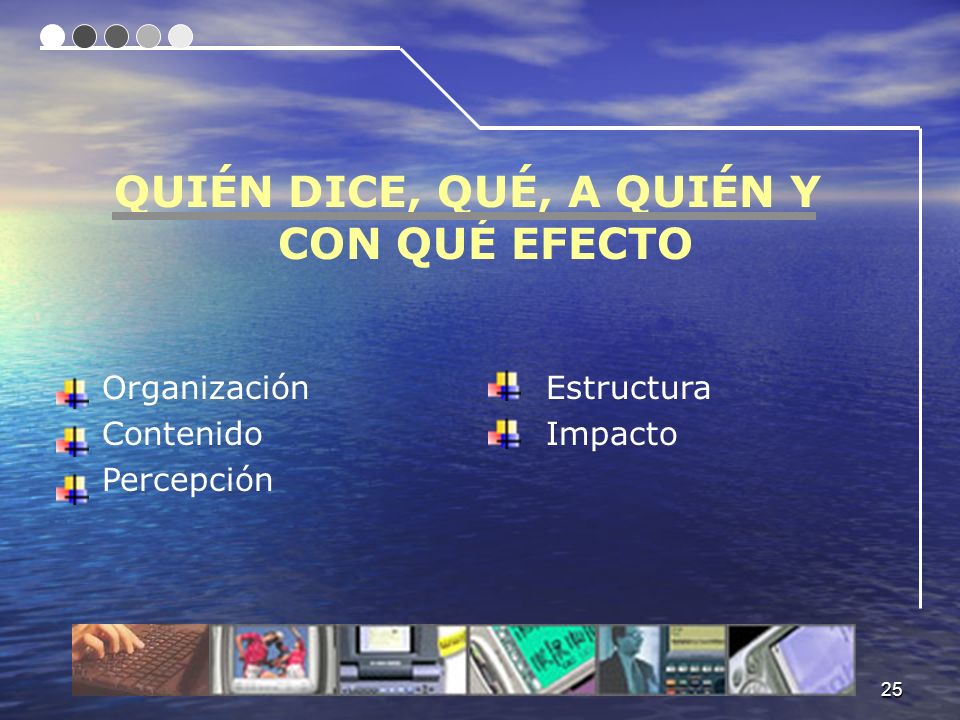 QUIÉN DICE, QUÉ, A QUIÉN Y CON QUÉ EFECTO

Organización
Contenido
Percepción

Estructura
Impacto

25